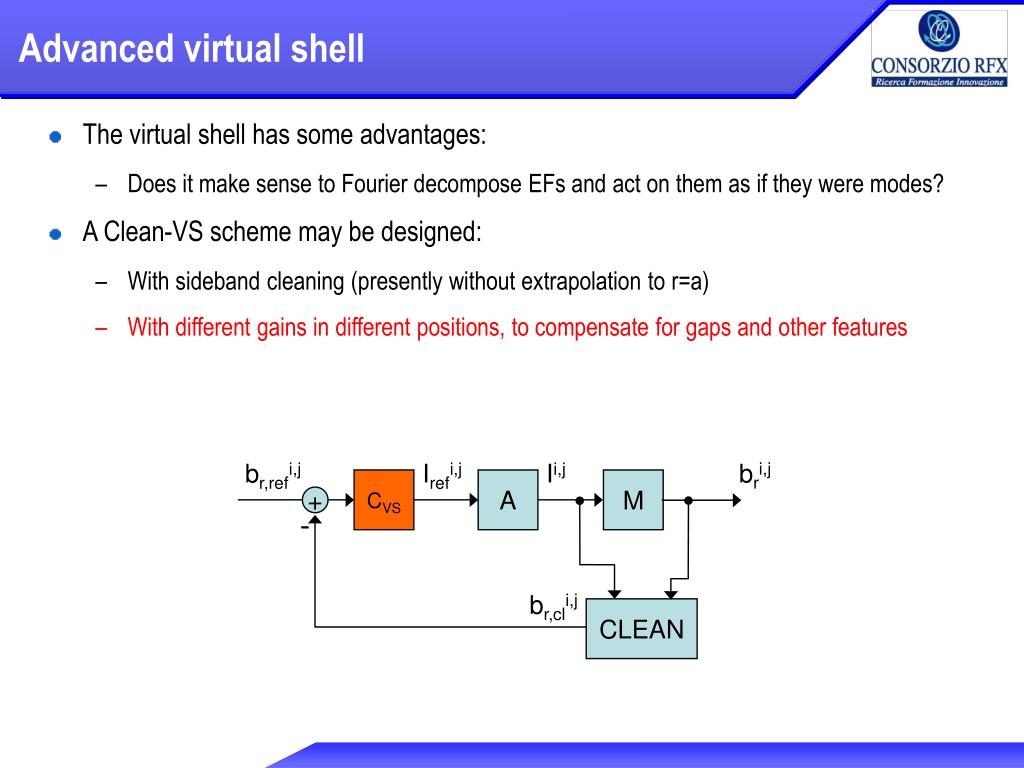 Advanced virtual shell

CONSORZIO RFX
Ricerca Formazione Innovazione

The virtual shell has some advantages:

– Does it make sense to Fourier decompose EFs and act on them as if they were modes?

A Clean-VS scheme may be designed:

– With sideband cleaning (presently without extrapolation to r=a)

– With different gains in different positions, to compensate for gaps and other features

$b_{r,ref}^{i,j}$ + - $C_{VS}$ $I_{ref}^{i,j}$ A $I^{i,j}$ M $b_r^{i,j}$

$b_{r,cl}^{i,j}$ CLEAN